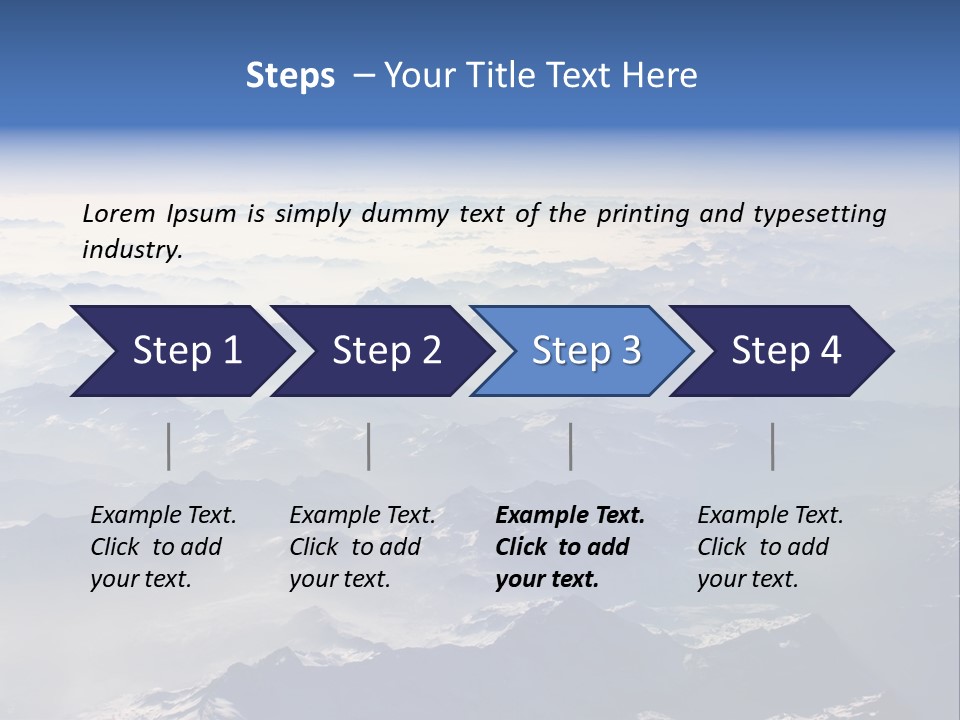 Steps – Your Title Text Here

Lorem Ipsum is simply dummy text of the printing and typesetting industry.

Step 1

Step 2

Step 3

Step 4

Example Text. Click to add your text.

Example Text. Click to add your text.

Example Text. Click to add your text.

Example Text. Click to add your text.